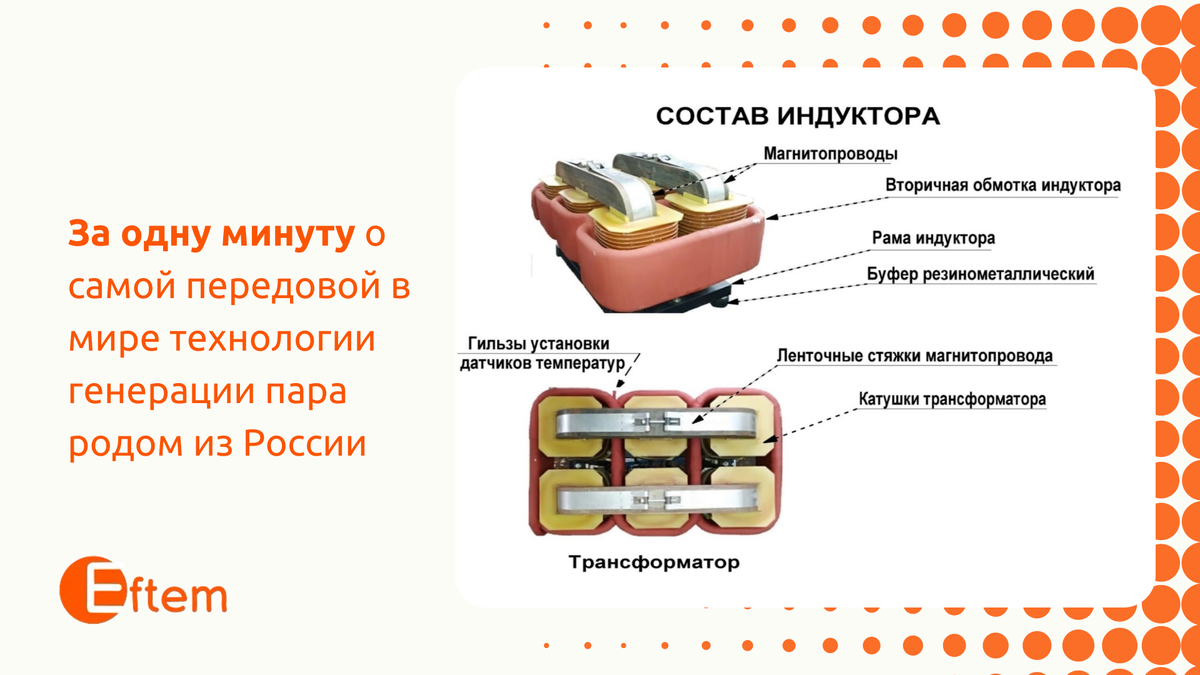 За одну минуту о самой передовой в мире технологии генерации пара родом из России

Eftem

СОСТАВ ИНДУКТОРА

Магнитопроводы

Вторичная обмотка индуктора

Рама индуктора

Буфер резинометаллический

Гильзы установки датчиков температур

Ленточные стяжки магнитопровода

Катушки трансформатора

Трансформатор